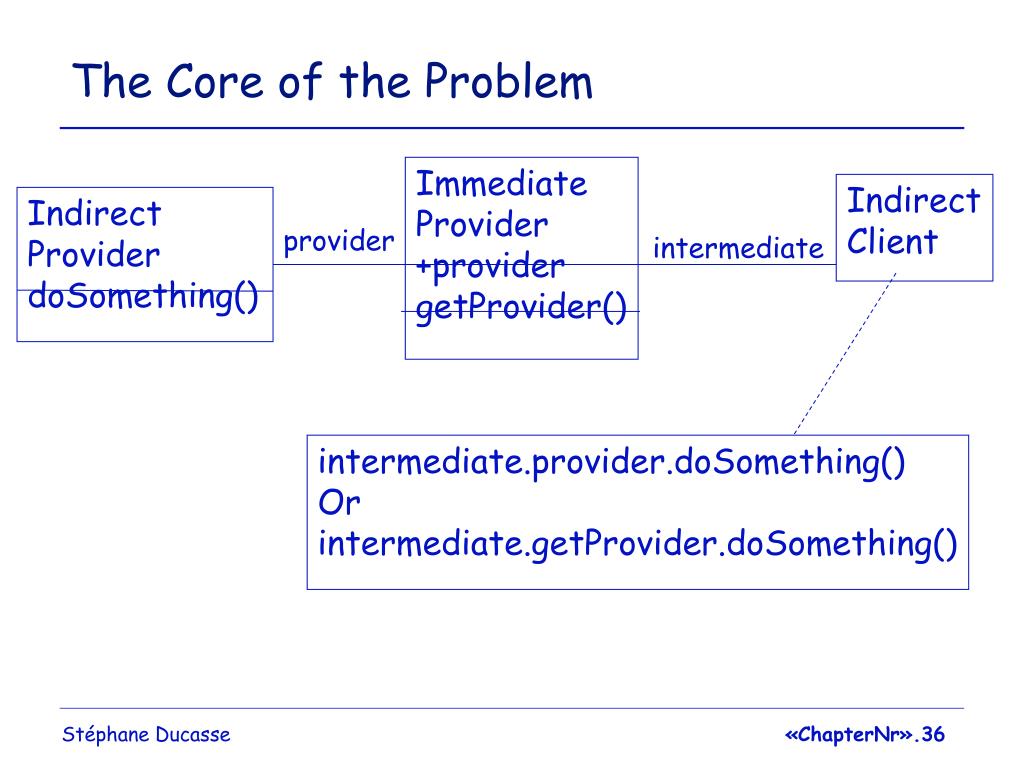 The Core of the Problem

Indirect Provider
doSomething()

provider

Immediate Provider
+provider
getProvider()

intermediate

Indirect Client

intermediate.provider.doSomething()
Or
intermediate.getProvider.doSomething()

Stéphane Ducasse

«ChapterNr».36